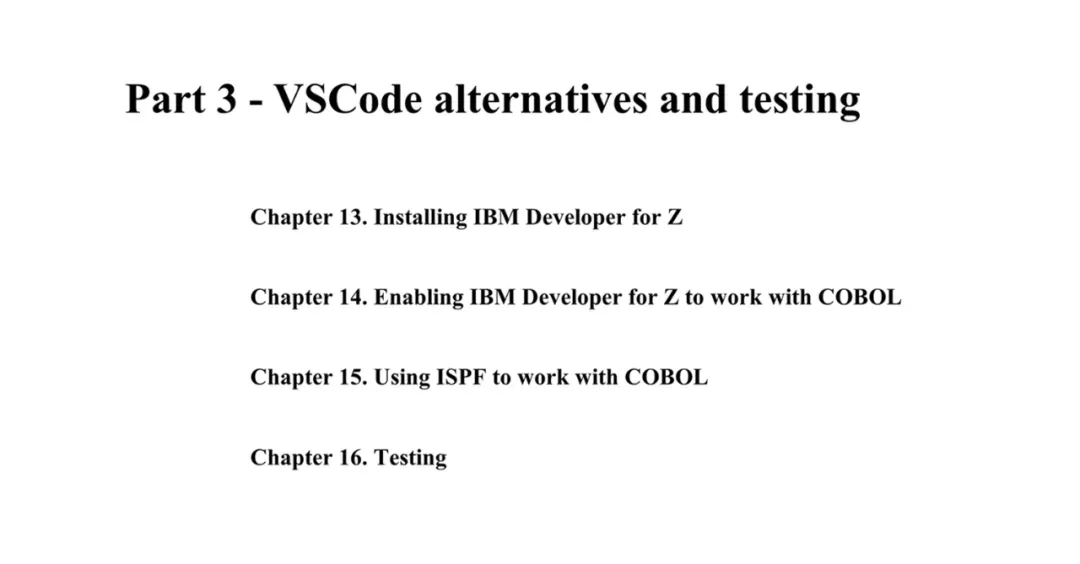 Part 3 - VSCode alternatives and testing

Chapter 13. Installing IBM Developer for Z

Chapter 14. Enabling IBM Developer for Z to work with COBOL

Chapter 15. Using ISPF to work with COBOL

Chapter 16. Testing